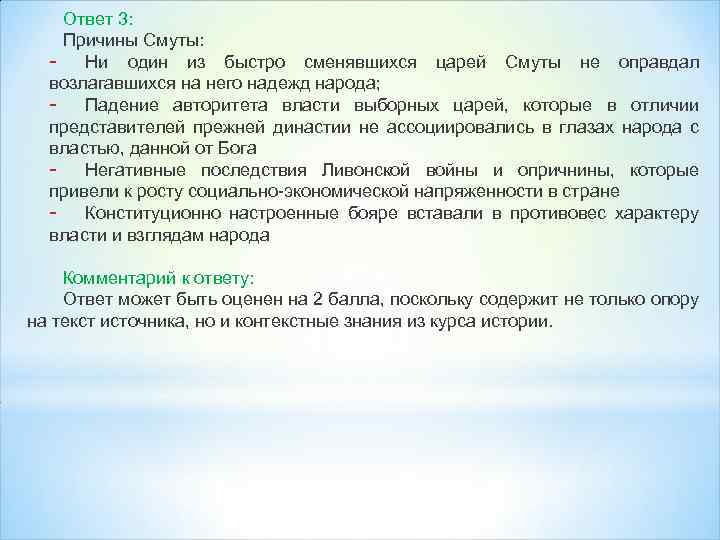 Ответ 3:
Причины Смуты:
- Ни один из быстро сменявшихся царей Смуты не оправдал возлагавшихся на него надежд народа;
- Падение авторитета власти выборных царей, которые в отличии представителей прежней династии не ассоциировались в глазах народа с властью, данной от Бога
- Негативные последствия Ливонской войны и опричнины, которые привели к росту социально-экономической напряженности в стране
- Конституционно настроенные бояре вставали в противовес характеру власти и взглядам народа

Комментарий к ответу:
Ответ может быть оценен на 2 балла, поскольку содержит не только опору на текст источника, но и контекстные знания из курса истории.